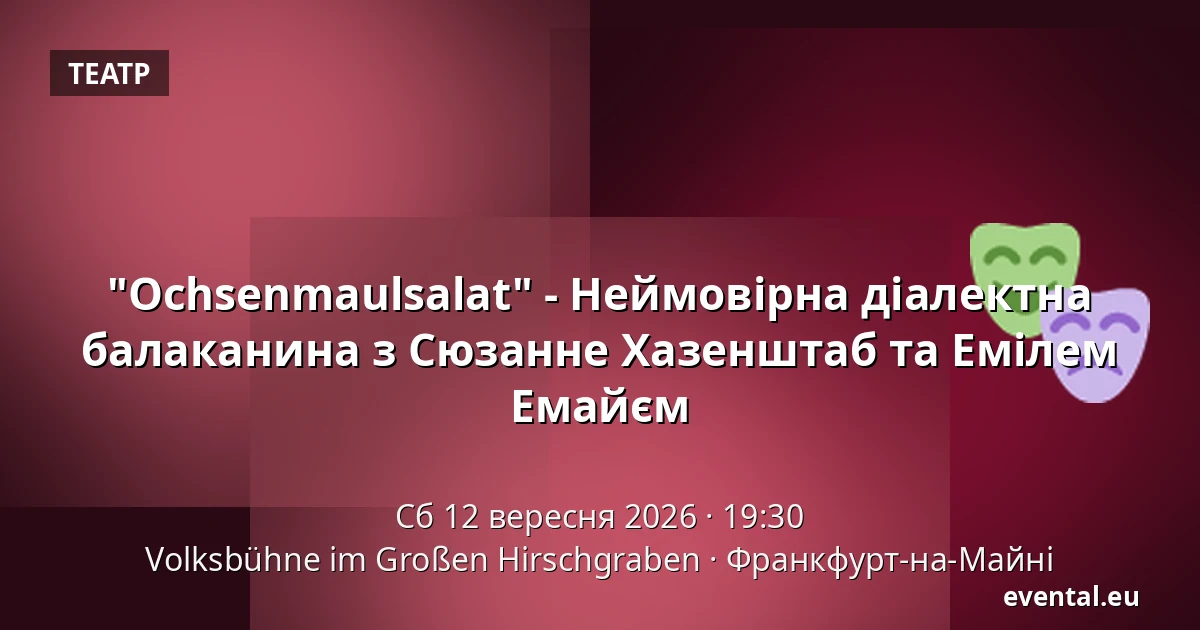 ТЕАТР

"Ochsenmaulsalat" - Неймовірна діалектна балаканина з Сюзанне Хазенштаб та Емілем Емайєм

Сб 12 вересня 2026 · 19:30
Volksbühne im Großen Hirschgraben · Франкфурт-на-Майні

evental.eu